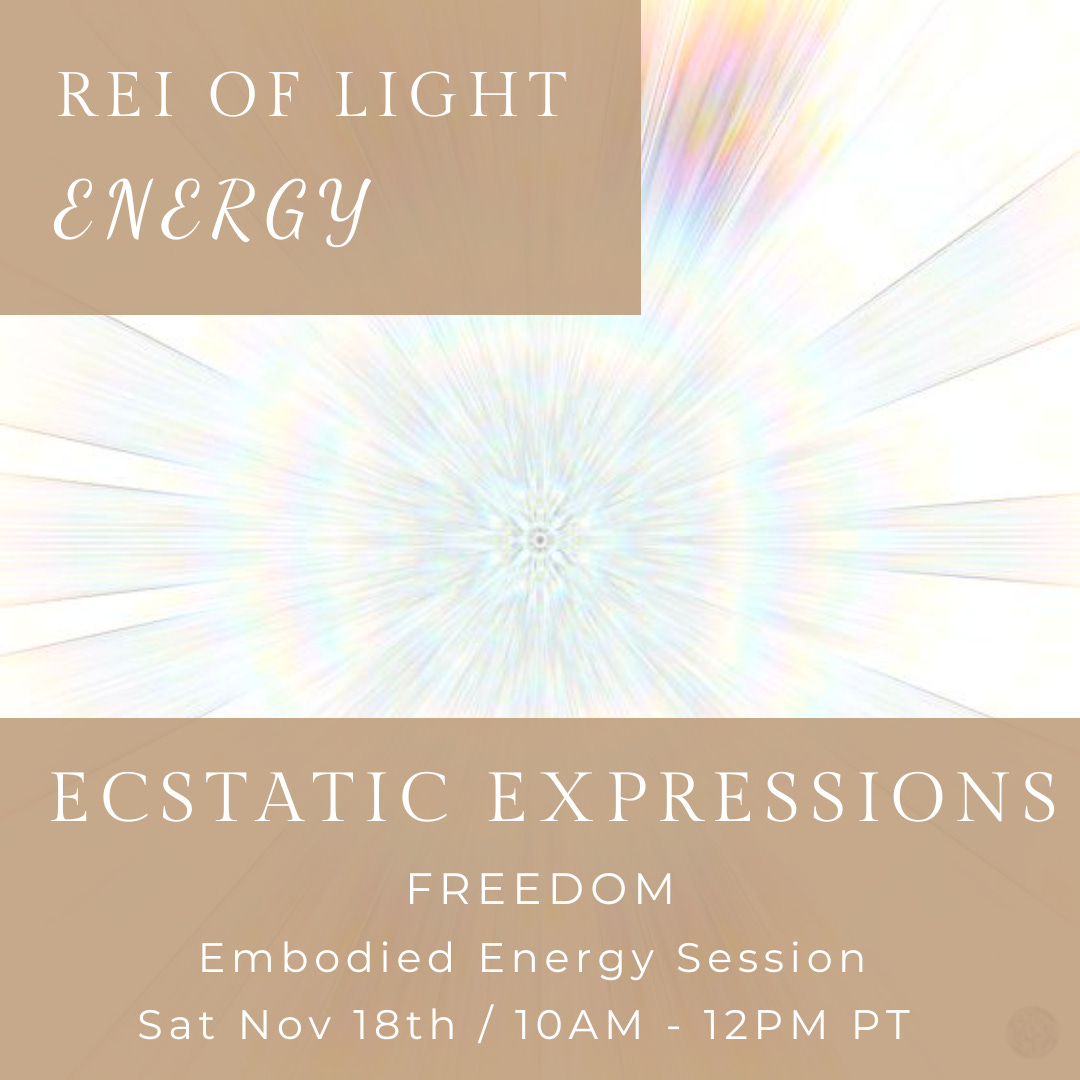 REI OF LIGHT
ENERGY

ECSTATIC EXPRESSIONS
FREEDOM
Embodied Energy Session
Sat Nov 18th / 10AM - 12PM PT